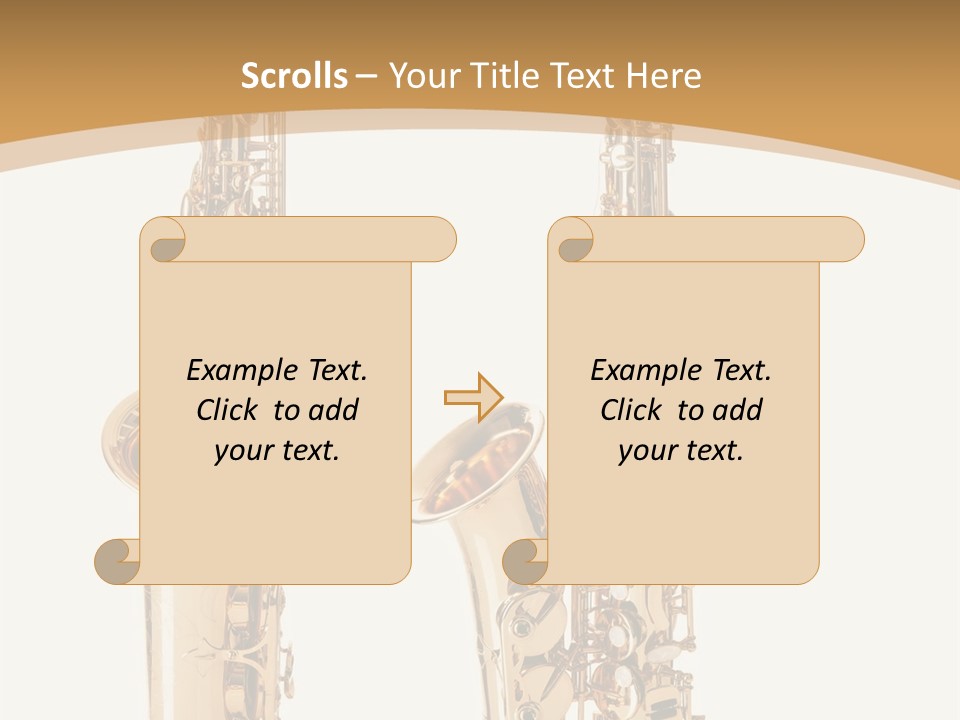 Scrolls – Your Title Text Here

Example Text. Click to add your text.

Example Text. Click to add your text.